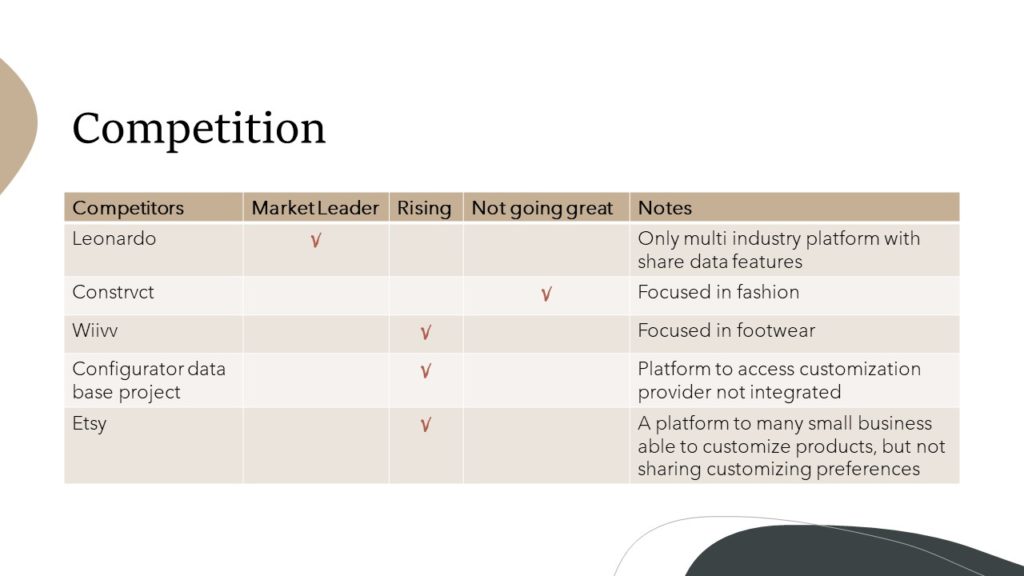 Competition

| Competitors | Market Leader | Rising | Not going great | Notes |
|---|---|---|---|---|
| Leonardo | √ | | | Only multi industry platform with share data features |
| Constrvct | | | √ | Focused in fashion |
| Wiivv | | √ | | Focused in footwear |
| Configurator data base project | | √ | | Platform to access customization provider not integrated |
| Etsy | | √ | | A platform to many small business able to customize products, but not sharing customizing preferences |